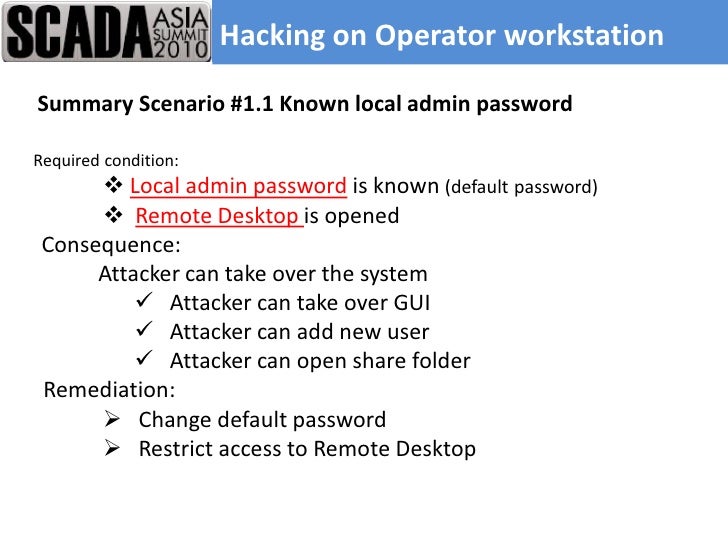 SCADA ASIA SUMMIT 2010

Hacking on Operator workstation

Summary Scenario #1.1 Known local admin password

Required condition:

❖ Local admin password is known (default password)

❖ Remote Desktop is opened

Consequence:

Attacker can take over the system

✓ Attacker can take over GUI

✓ Attacker can add new user

✓ Attacker can open share folder

Remediation:

➢ Change default password

➢ Restrict access to Remote Desktop